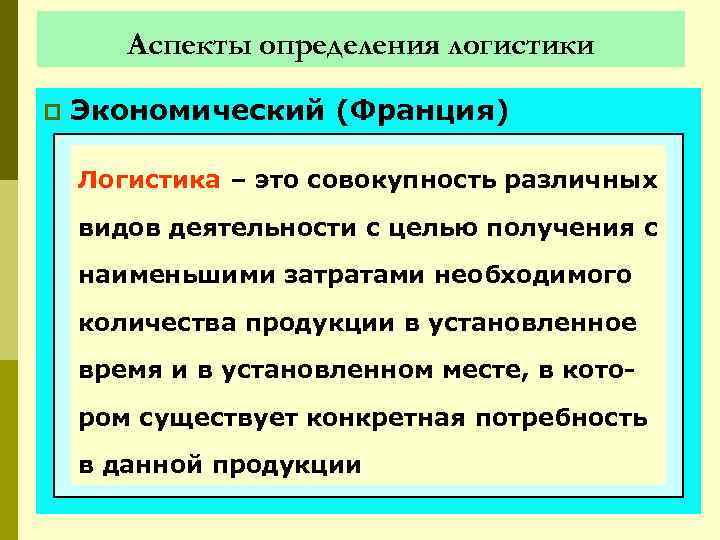 Аспекты определения логистики

Экономический (Франция)

Логистика – это совокупность различных видов деятельности с целью получения с наименьшими затратами необходимого количества продукции в установленное время и в установленном месте, в котором существует конкретная потребность в данной продукции